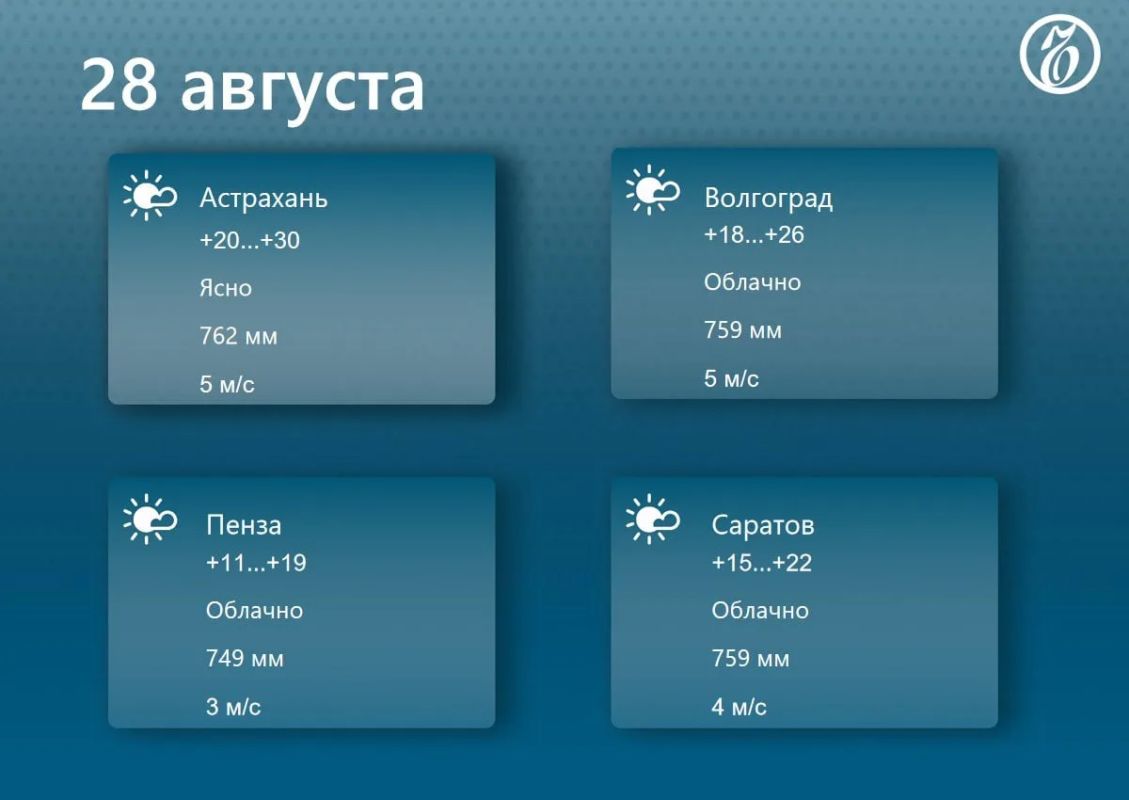 28 августа

Астрахань
+20...+30
Ясно
762 мм
5 м/с

Волгоград
+18...+26
Облачно
759 мм
5 м/с

Пенза
+11...+19
Облачно
749 мм
3 м/с

Саратов
+15...+22
Облачно
759 мм
4 м/с